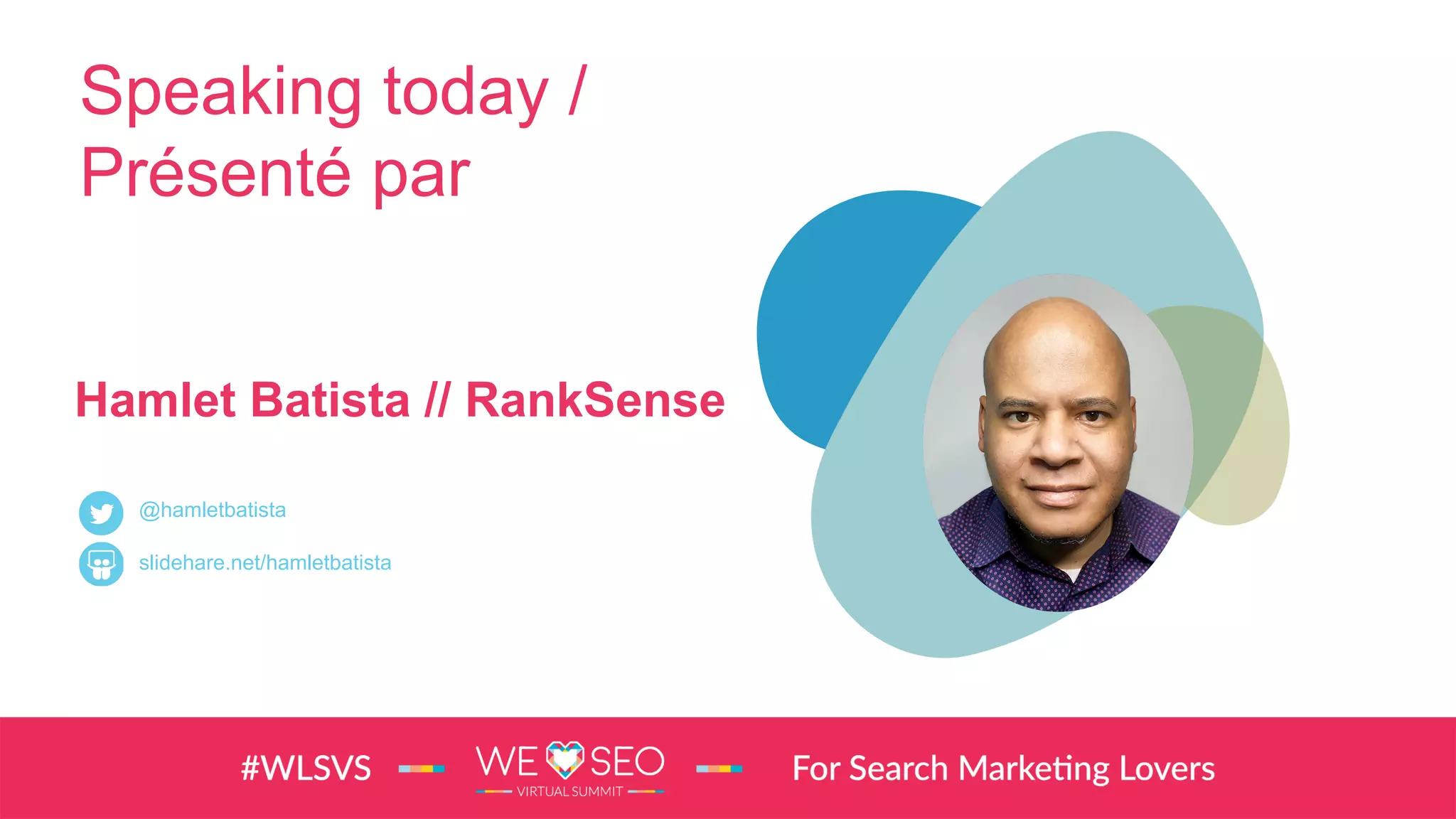 Speaking today / Présenté par

Hamlet Batista // RankSense

@hamletbatista

slidehare.net/hamletbatista

#WLSVS

WE SEO
VIRTUAL SUMMIT

For Search Marketing Lovers